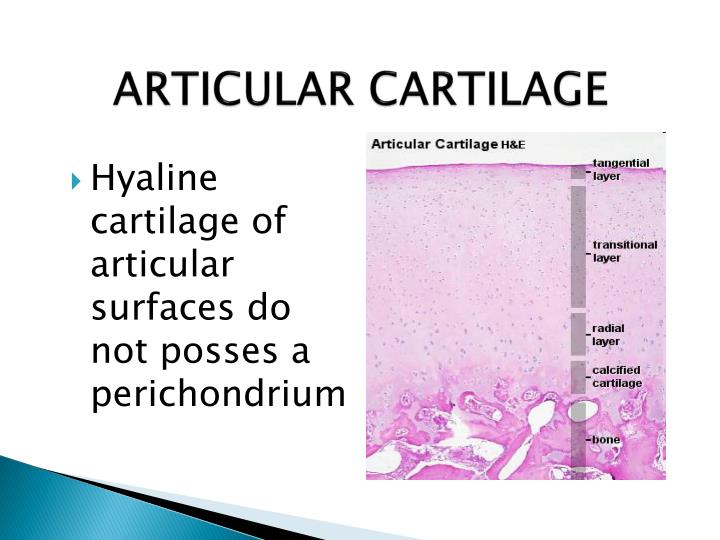 ARTICULAR CARTILAGE

Hyaline cartilage of articular surfaces do not posses a perichondrium

Articular Cartilage H&E

tangential layer

transitional layer

radial layer

calcified cartilage

bone